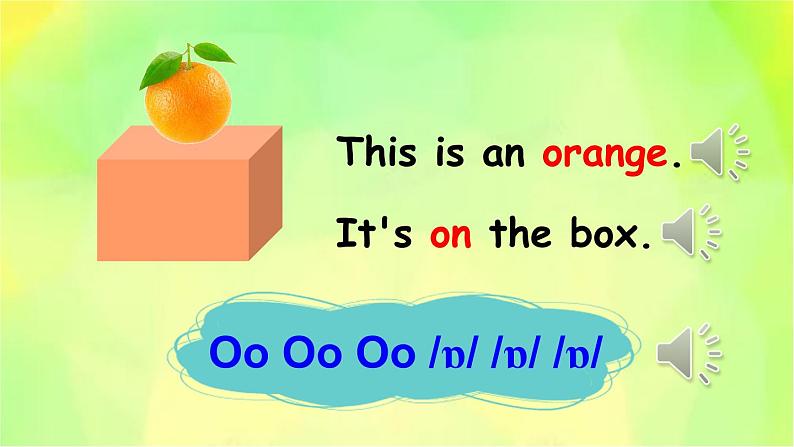 This is an orange.

It's on the box.

Oo Oo Oo /ɒ/ /ɒ/ /ɒ/